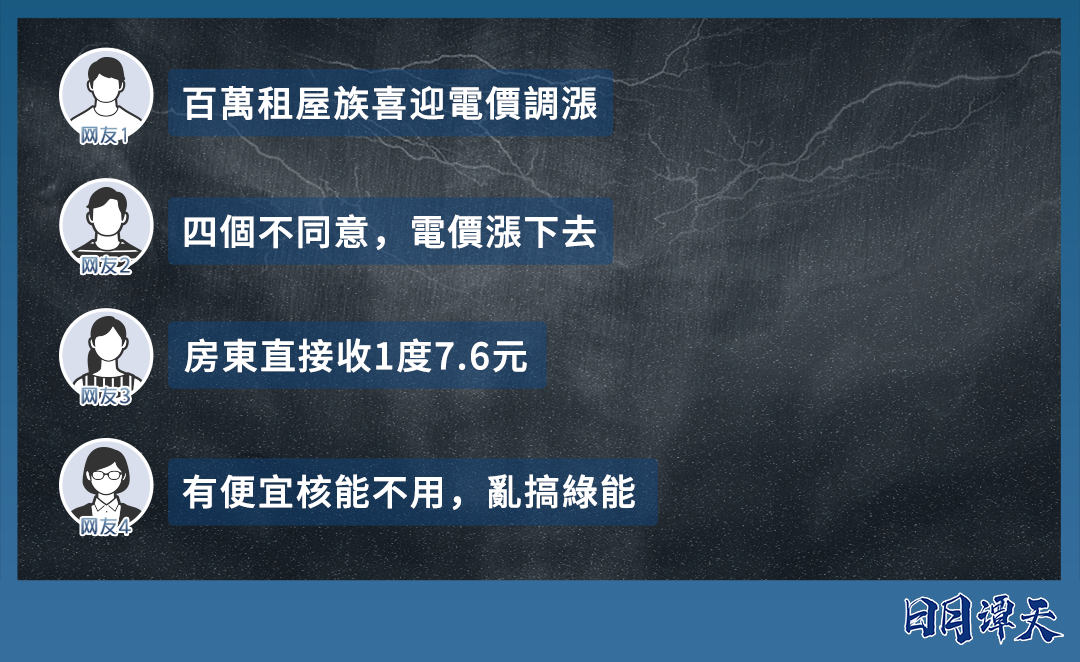 网友1
百萬租屋族喜迎電價調漲

网友2
四個不同意，電價漲下去

网友3
房東直接收1度7.6元

网友4
有便宜核能不用，亂搞綠能

日月譚天